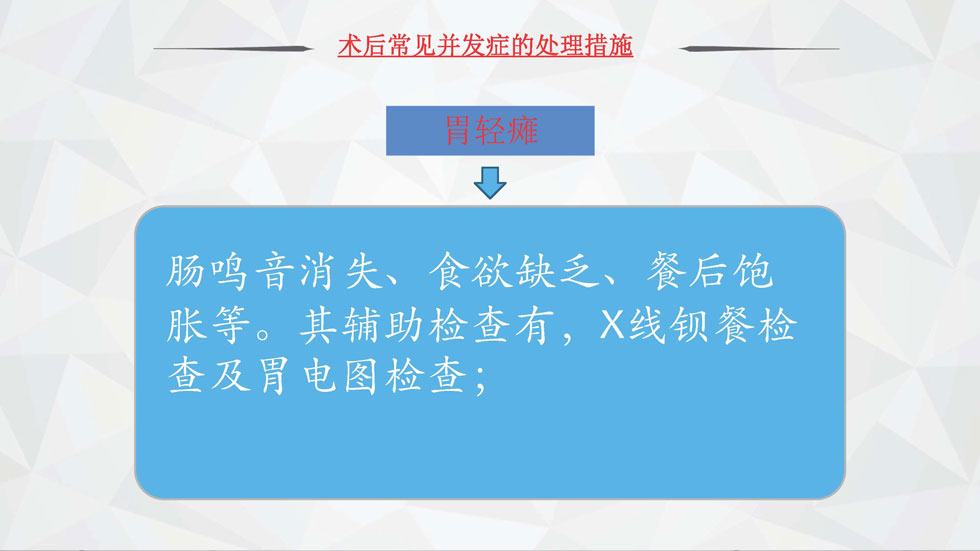 术后常见并发症的处理措施

胃轻瘫

肠鸣音消失、食欲缺乏、餐后饱胀等。其辅助检查有，X线钡餐检查及胃电图检查;